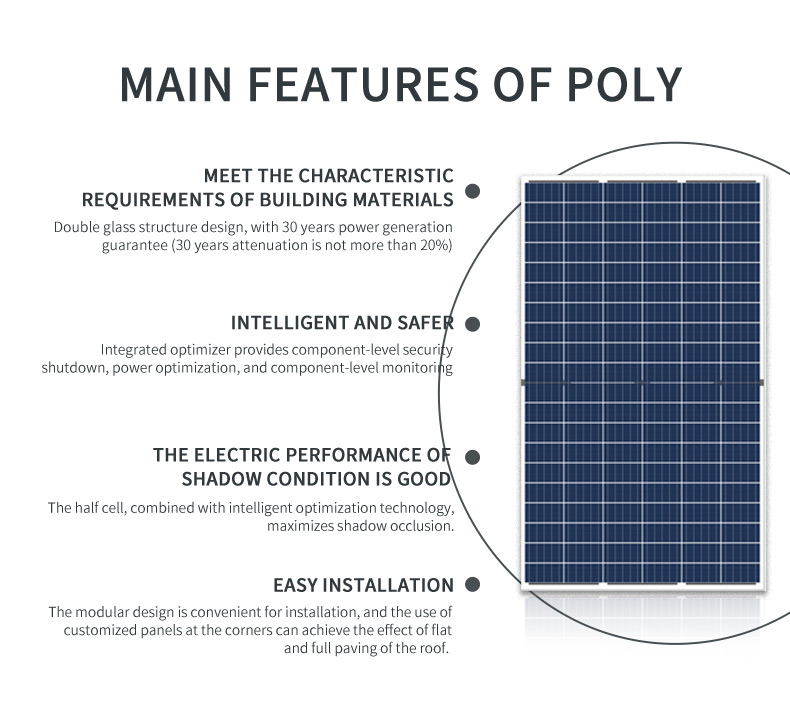 MAIN FEATURES OF POLY

MEET THE CHARACTERISTIC REQUIREMENTS OF BUILDING MATERIALS

Double glass structure design, with 30 years power generation guarantee (30 years attenuation is not more than 20%)

INTELLIGENT AND SAFER

Integrated optimizer provides component-level security shutdown, power optimization, and component-level monitoring

THE ELECTRIC PERFORMANCE OF SHADOW CONDITION IS GOOD

The half cell, combined with intelligent optimization technology, maximizes shadow occlusion.

EASY INSTALLATION

The modular design is convenient for installation, and the use of customized panels at the corners can achieve the effect of flat and full paving of the roof.